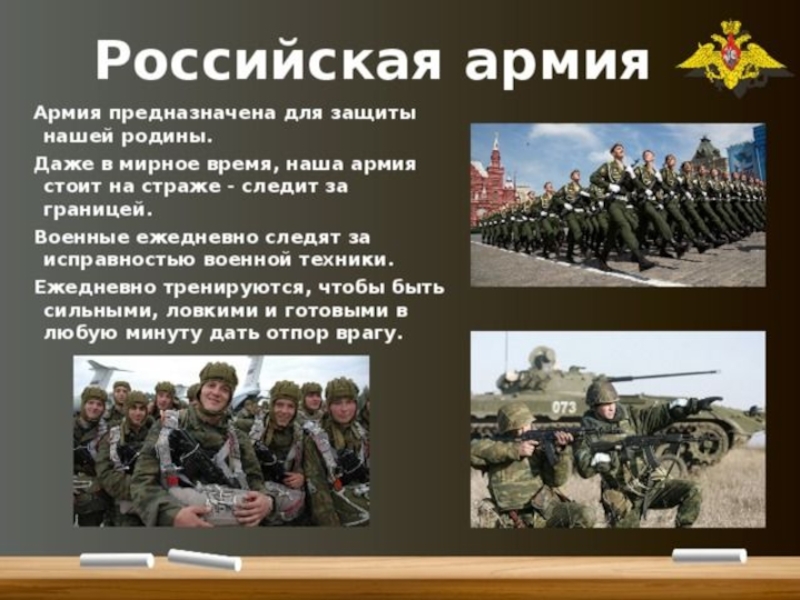 Российская армия

Армия предназначена для защиты нашей родины.

Даже в мирное время, наша армия стоит на страже - следит за границей.

Военные ежедневно следят за исправностью военной техники.

Ежедневно тренируются, чтобы быть сильными, ловкими и готовыми в любую минуту дать отпор врагу.

073